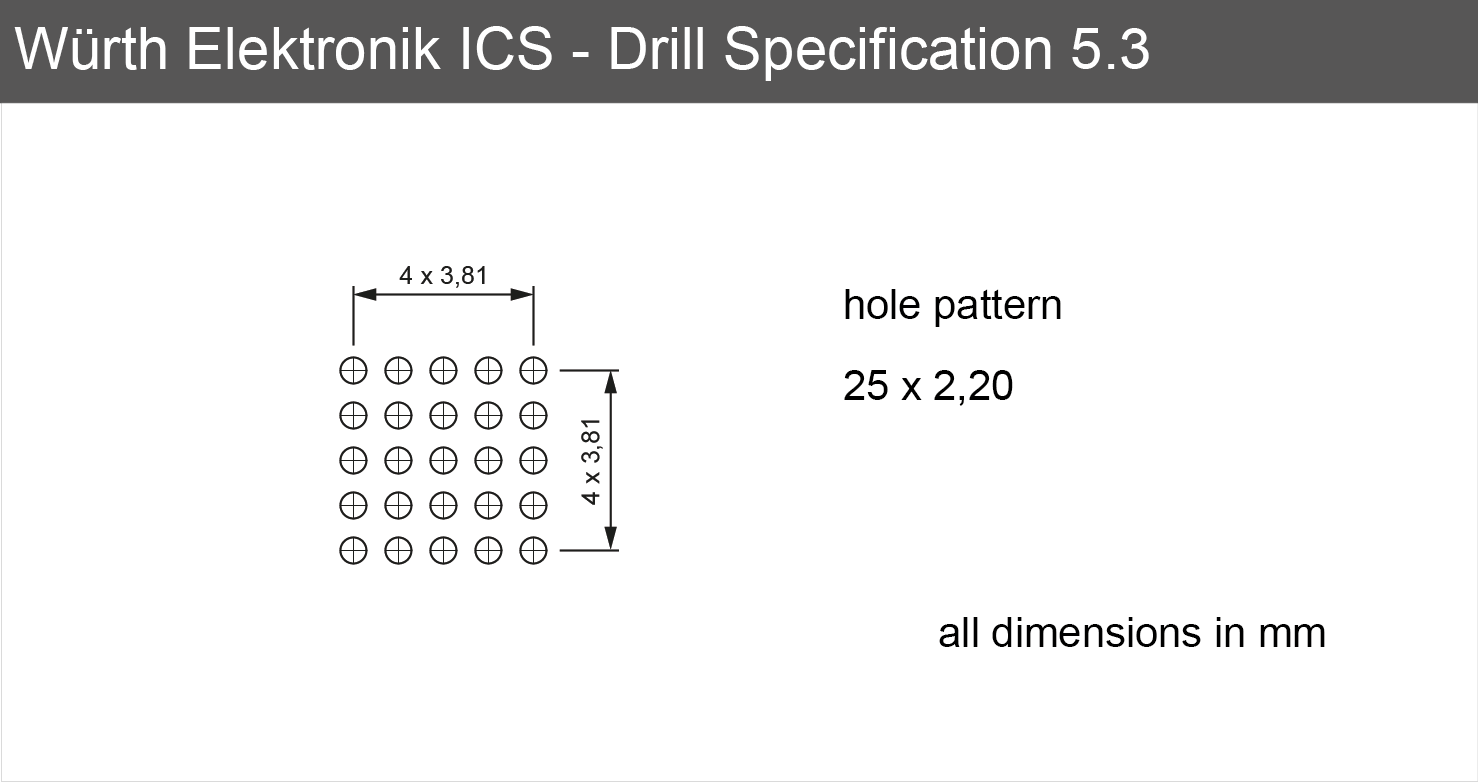 Würth Elektronik ICS - Drill Specification 5.3

4 x 3,81

4 x 3,81

hole pattern

25 x 2,20

all dimensions in mm